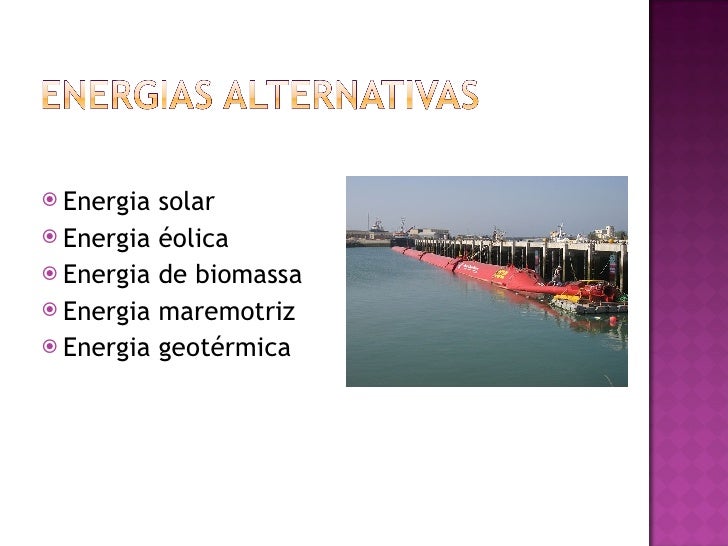 ENERGIAS ALTERNATIVAS

Energia solar
Energia éolica
Energia de biomassa
Energia maremotriz
Energia geotérmica